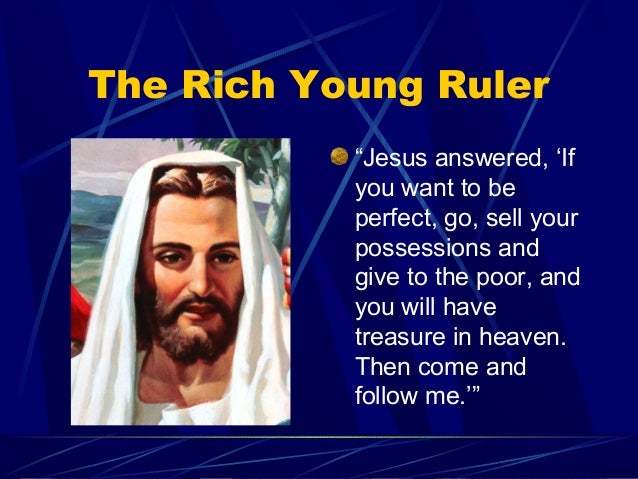 The Rich Young Ruler

“Jesus answered, ‘If you want to be perfect, go, sell your possessions and give to the poor, and you will have treasure in heaven. Then come and follow me.’”